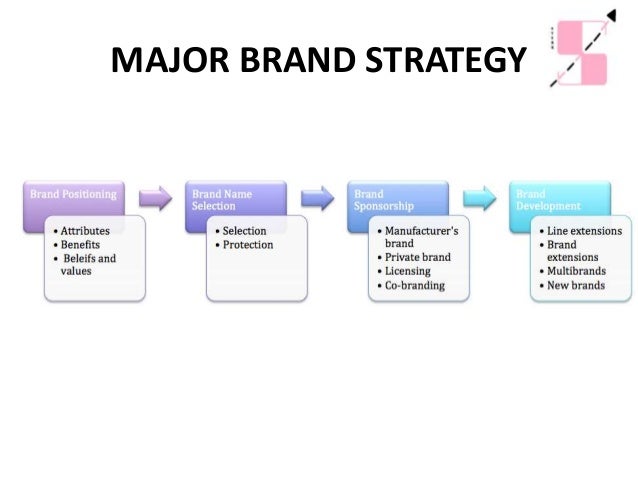 MAJOR BRAND STRATEGY

Brand Positioning
• Attributes
• Benefits
• Beleifs and values

Brand Name Selection
• Selection
• Protection

Brand Sponsorship
• Manufacturer's brand
• Private brand
• Licensing
• Co-branding

Brand Development
• Line extensions
• Brand extensions
• Multibrands
• New brands